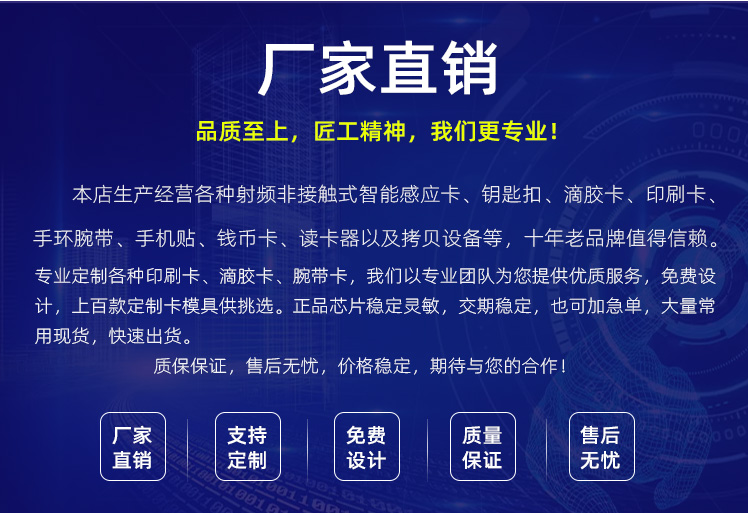 厂家直销

品质至上，匠工精神，我们更专业！

本店生产经营各种射频非接触式智能感应卡、钥匙扣、滴胶卡、印刷卡、手环腕带、手机贴、钱币卡、读卡器以及拷贝设备等，十年老品牌值得信赖。

专业定制各种印刷卡、滴胶卡、腕带卡，我们以专业团队为您提供优质服务，免费设计，上百款定制卡模具供挑选。正品芯片稳定灵敏，交期稳定，也可加急单，大量常用现货，快速出货。

质保保证，售后无忧，价格稳定，期待与您的合作！

厂家直销

支持定制

免费设计

质量保证

售后无忧